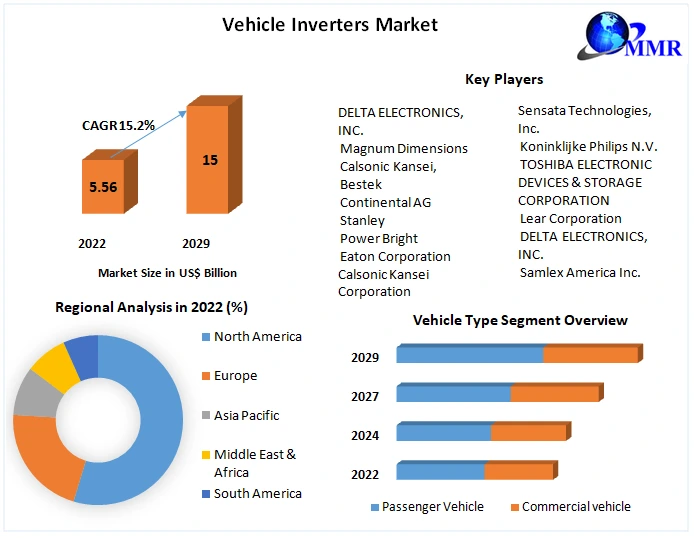 Vehicle Inverters Market

MMR

CAGR 15.2%

5.56

15

2022

2029

Market Size in US$ Billion

Key Players

DELTA ELECTRONICS, INC.
Magnum Dimensions
Calsonic Kansei,
Bestek
Continental AG
Stanley
Power Bright
Eaton Corporation
Calsonic Kansei Corporation

Sensata Technologies, Inc.
Koninklijke Philips N.V.
TOSHIBA ELECTRONIC DEVICES & STORAGE CORPORATION
Lear Corporation
DELTA ELECTRONICS, INC.
Samlex America Inc.

Regional Analysis in 2022 (%)

North America
Europe
Asia Pacific
Middle East & Africa
South America

Vehicle Type Segment Overview

2029
2027
2024
2022

Passenger Vehicle
Commercial vehicle